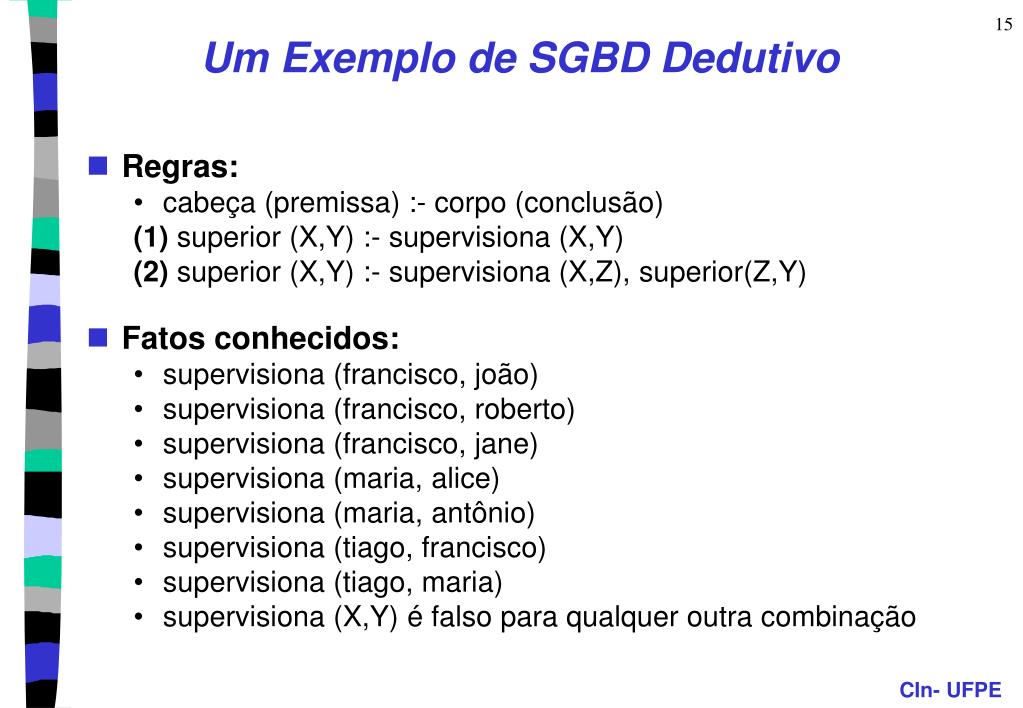 15

Um Exemplo de SGBD Dedutivo

Regras:
• cabeça (premissa) :- corpo (conclusão)
(1) superior (X,Y) :- supervisiona (X,Y)
(2) superior (X,Y) :- supervisiona (X,Z), superior(Z,Y)

Fatos conhecidos:
• supervisiona (francisco, joão)
• supervisiona (francisco, roberto)
• supervisiona (francisco, jane)
• supervisiona (maria, alice)
• supervisiona (maria, antônio)
• supervisiona (tiago, francisco)
• supervisiona (tiago, maria)
• supervisiona (X,Y) é falso para qualquer outra combinação

CIn- UFPE